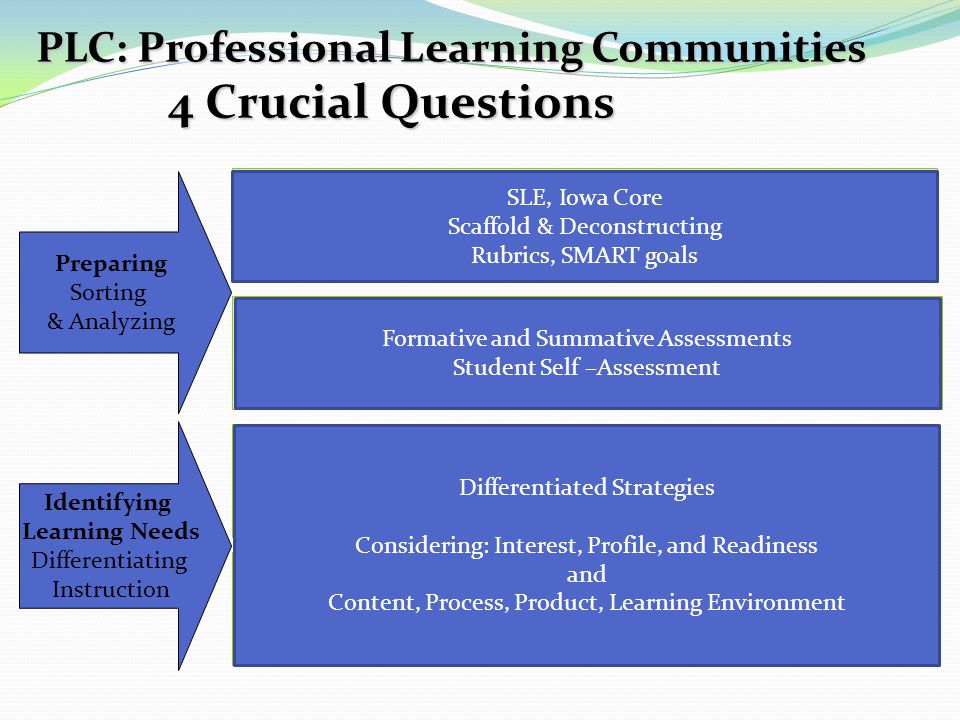 PLC: Professional Learning Communities
4 Crucial Questions

Preparing
Sorting
& Analyzing

SLE, Iowa Core
Scaffold & Deconstructing
Rubrics, SMART goals

Formative and Summative Assessments
Student Self –Assessment

Identifying
Learning Needs
Differentiating
Instruction

Differentiated Strategies

Considering: Interest, Profile, and Readiness
and
Content, Process, Product, Learning Environment